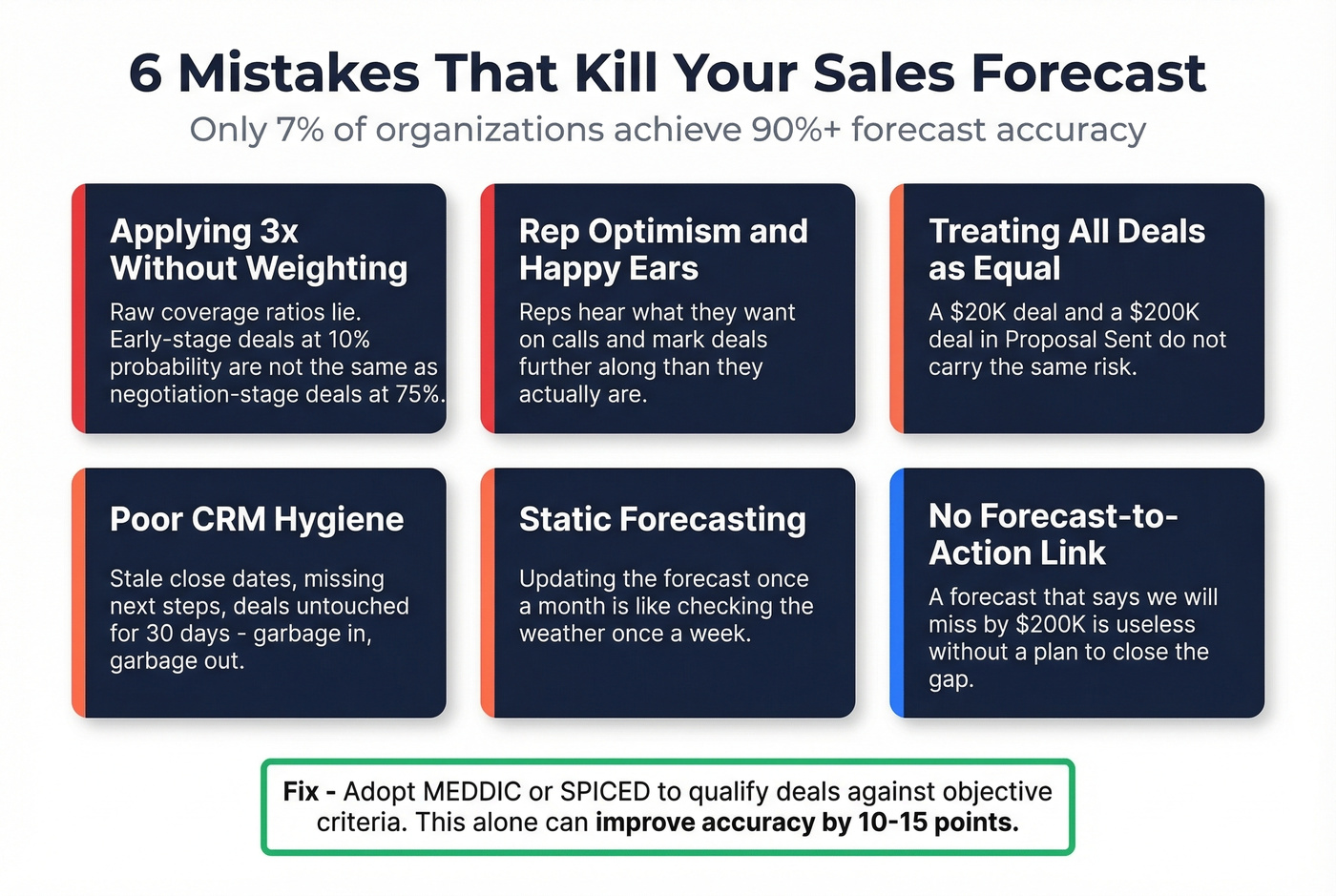 6 Mistakes That Kill Your Sales Forecast

Only 7% of organizations achieve 90%+ forecast accuracy

Applying 3x Without Weighting

Raw coverage ratios lie. Early-stage deals at 10% probability are not the same as negotiation-stage deals at 75%.

Rep Optimism and Happy Ears

Reps hear what they want on calls and mark deals further along than they actually are.

Treating All Deals as Equal

A $20K deal and a $200K deal in Proposal Sent do not carry the same risk.

Poor CRM Hygiene

Stale close dates, missing next steps, deals untouched for 30 days - garbage in, garbage out.

Static Forecasting

Updating the forecast once a month is like checking the weather once a week.

No Forecast-to-Action Link

A forecast that says we will miss by $200K is useless without a plan to close the gap.

Fix - Adopt MEDDIC or SPICED to qualify deals against objective criteria. This alone can improve accuracy by 10-15 points.